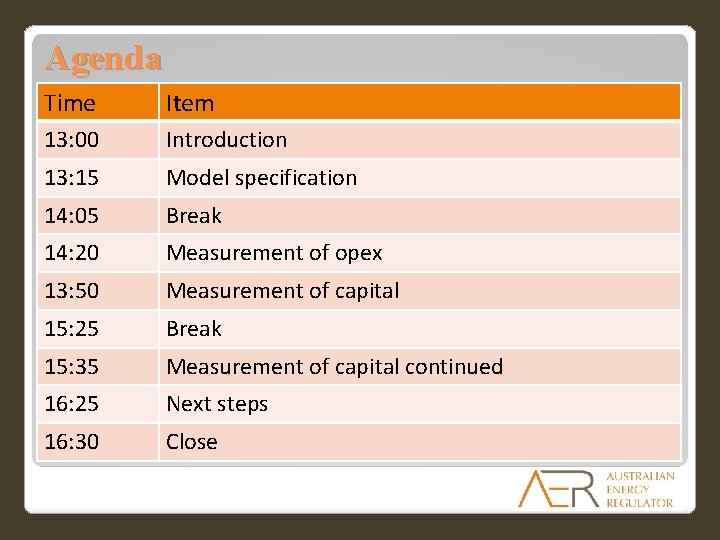 Agenda

| Time | Item |
|---|---|
| 13:00 | Introduction |
| 13:15 | Model specification |
| 14:05 | Break |
| 14:20 | Measurement of opex |
| 13:50 | Measurement of capital |
| 15:25 | Break |
| 15:35 | Measurement of capital continued |
| 16:25 | Next steps |
| 16:30 | Close |

AER AUSTRALIAN ENERGY REGULATOR